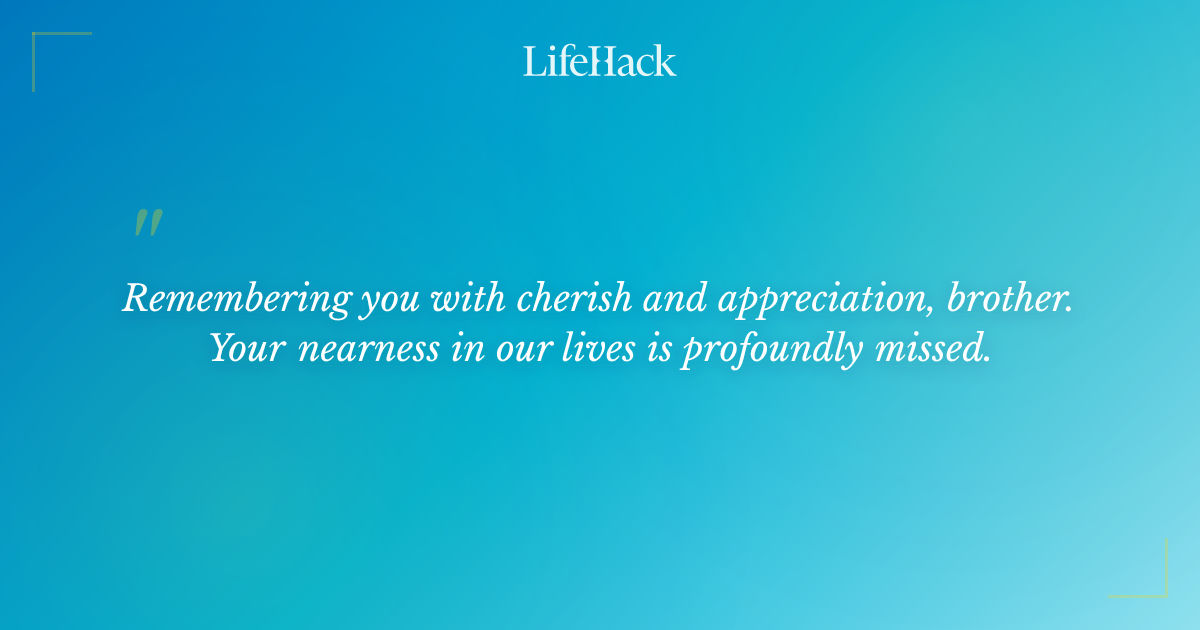 LifeHack

"

Remembering you with cherish and appreciation, brother. Your nearness in our lives is profoundly missed.